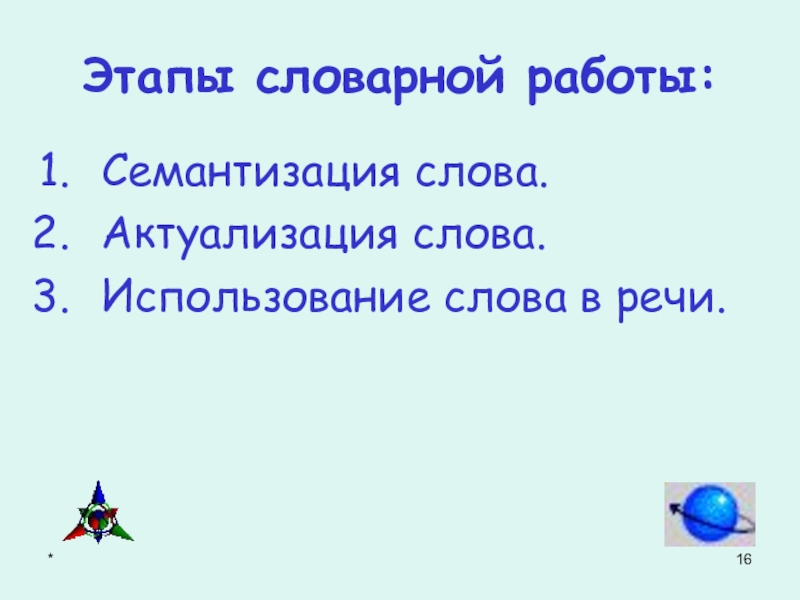 Этапы словарной работы:

1. Семантизация слова.
2. Актуализация слова.
3. Использование слова в речи.

*

16